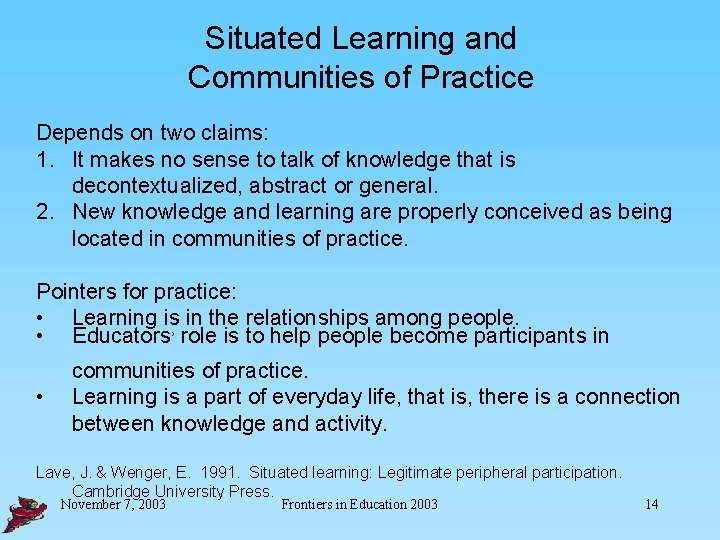 Situated Learning and Communities of Practice

Depends on two claims:
1. It makes no sense to talk of knowledge that is decontextualized, abstract or general.
2. New knowledge and learning are properly conceived as being located in communities of practice.

Pointers for practice:
• Learning is in the relationships among people.
• Educators' role is to help people become participants in communities of practice.
• Learning is a part of everyday life, that is, there is a connection between knowledge and activity.

Lave, J. & Wenger, E. 1991. Situated learning: Legitimate peripheral participation. Cambridge University Press.

November 7, 2003 Frontiers in Education 2003 14